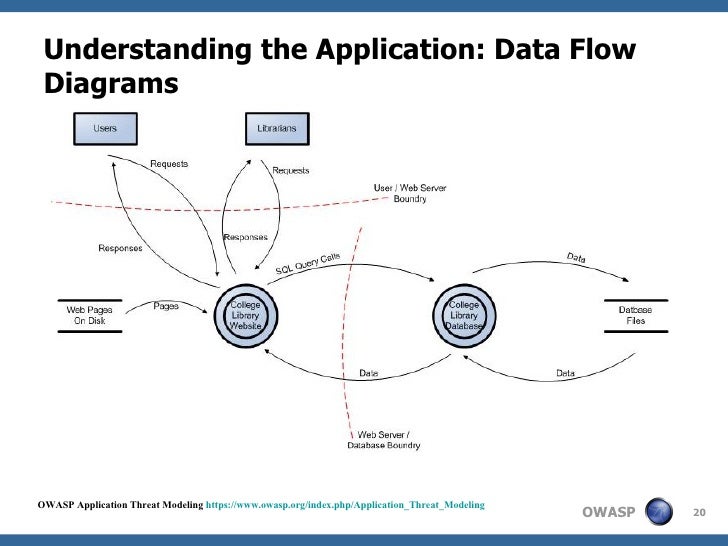 Understanding the Application: Data Flow Diagrams

Users

Librarians

Requests

Requests

User / Web Server Boundry

Responses

Responses

SQL Query Calls

Data

Web Pages On Disk

Pages

College Library Website

College Library Database

Datbase Files

Data

Data

Web Server / Database Boundry

OWASP Application Threat Modeling https://www.owasp.org/index.php/Application_Threat_Modeling

OWASP

20